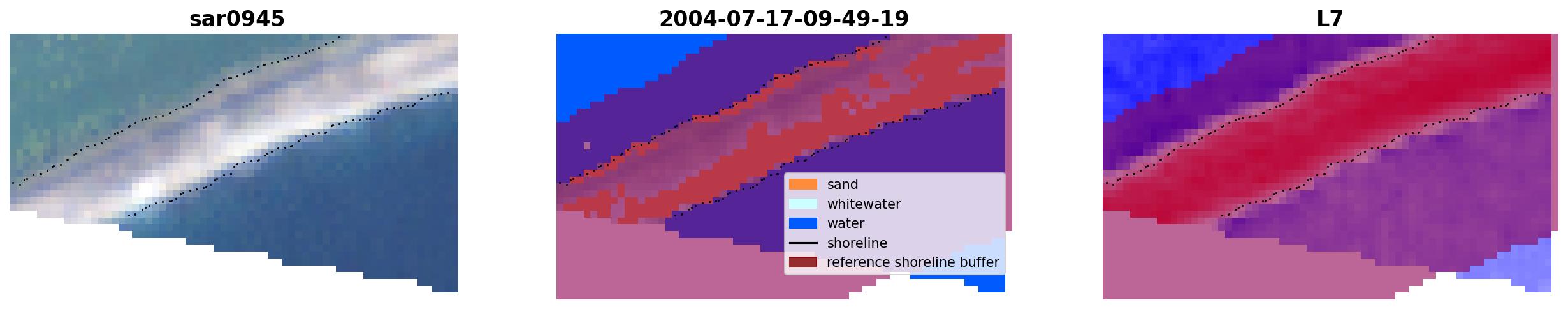 sar0945

2004-07-17-09-49-19

sand
whitewater
water
shoreline
reference shoreline buffer

L7